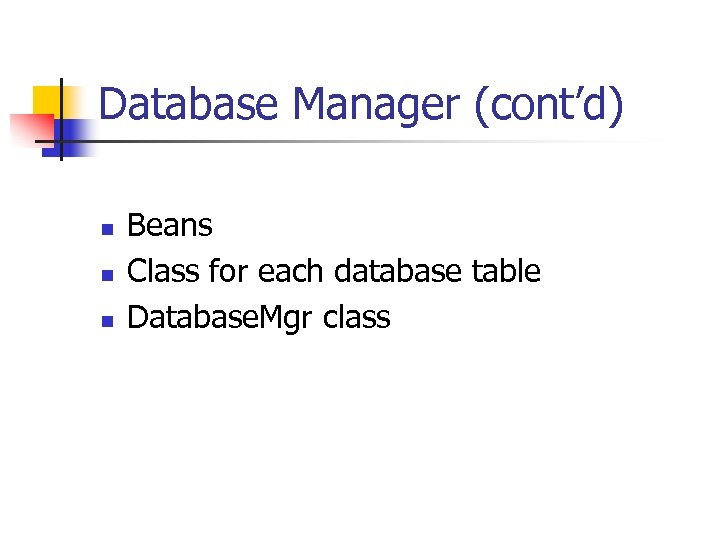 Database Manager (cont’d)

- Beans
- Class for each database table
- DatabaseMgr class